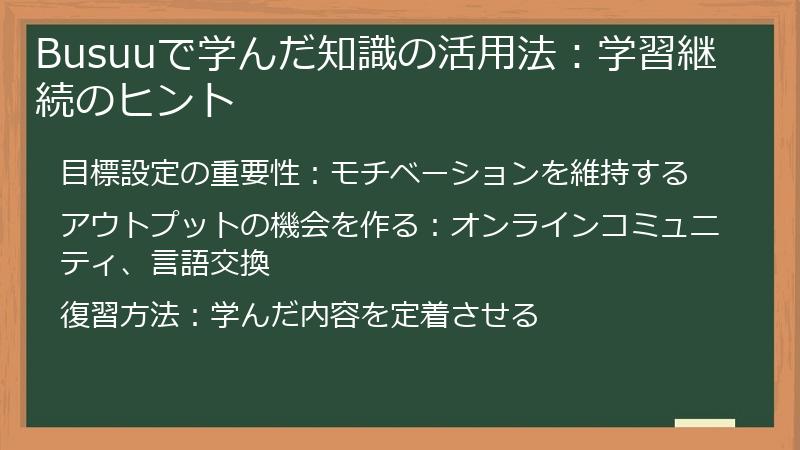 Busuuで学んだ知識の活用法：学習継続のヒント

目標設定の重要性：モチベーションを維持する

アウトプットの機会を作る：オンラインコミュニティ、言語交換

復習方法：学んだ内容を定着させる